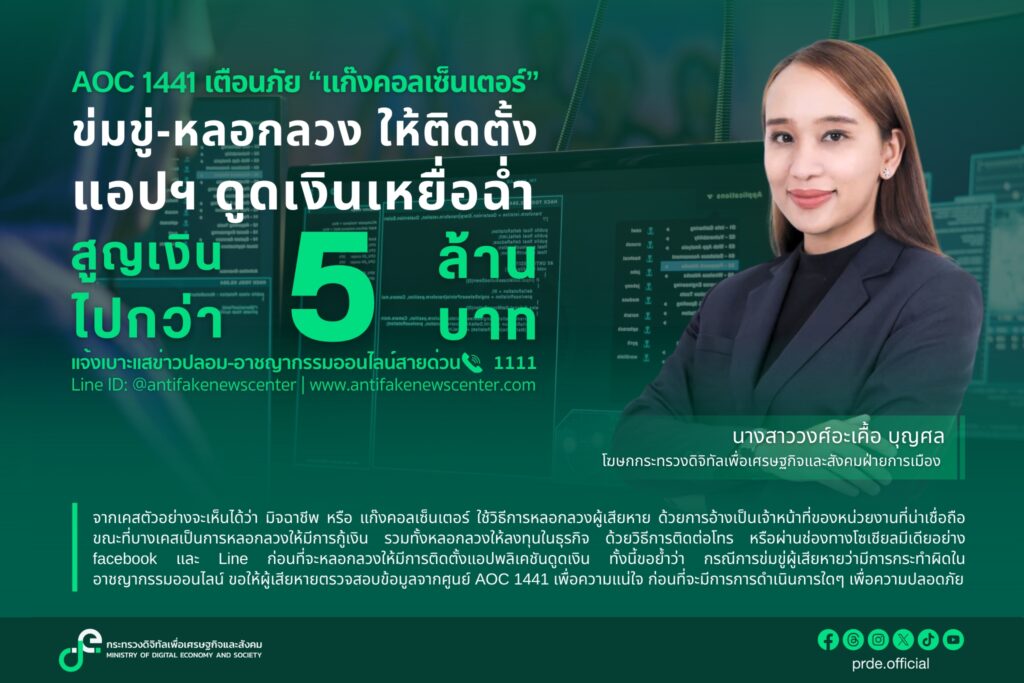 AOC 1441 เตือนภัย “แก๊งคอลเซ็นเตอร์”
ข่มขู่-หลอกลวง ให้ติดตั้ง
แอปฯ ดูดเงินเหยื่อฉ่ำ
สูญเงิน ไปกว่า 5 ล้าน บาท

แจ้งเบาะแสข่าวปลอม-อาชญากรรมออนไลน์สายด่วน 1111
Line ID: @antifakenewscenter | www.antifakenewscenter.com

นางสาววงศ์อะเคื้อ บุญศล
โฆษกกระทรวงดิจิทัลเพื่อเศรษฐกิจและสังคมฝ่ายการเมือง

จากเคสตัวอย่างจะเห็นได้ว่า มิจฉาชีพ หรือ แก๊งคอลเซ็นเตอร์ ใช้วิธีการหลอกลวงผู้เสียหาย ด้วยการอ้างเป็นเจ้าหน้าที่ของหน่วยงานที่น่าเชื่อถือ ขณะที่บางเคสเป็นการหลอกลวงให้มีการกู้เงิน รวมทั้งหลอกลวงให้ลงทุนในธุรกิจ ด้วยวิธีการติดต่อโทร หรือผ่านช่องทางโซเชียลมีเดียอย่าง facebook และ Line ก่อนที่จะหลอกลวงให้มีการติดตั้งแอปพลิเคชันดูดเงิน ทั้งนี้ขอย้ำว่า กรณีการข่มขู่ผู้เสียหายว่ามีการกระทำผิดในอาชญากรรมออนไลน์ ขอให้ผู้เสียหายตรวจสอบข้อมูลจากศูนย์ AOC 1441 เพื่อความแน่ใจ ก่อนที่จะมีการการดำเนินการใดๆ เพื่อความปลอดภัย

กระทรวงดิจิทัลเพื่อเศรษฐกิจและสังคม
MINISTRY OF DIGITAL ECONOMY AND SOCIETY

prde.official